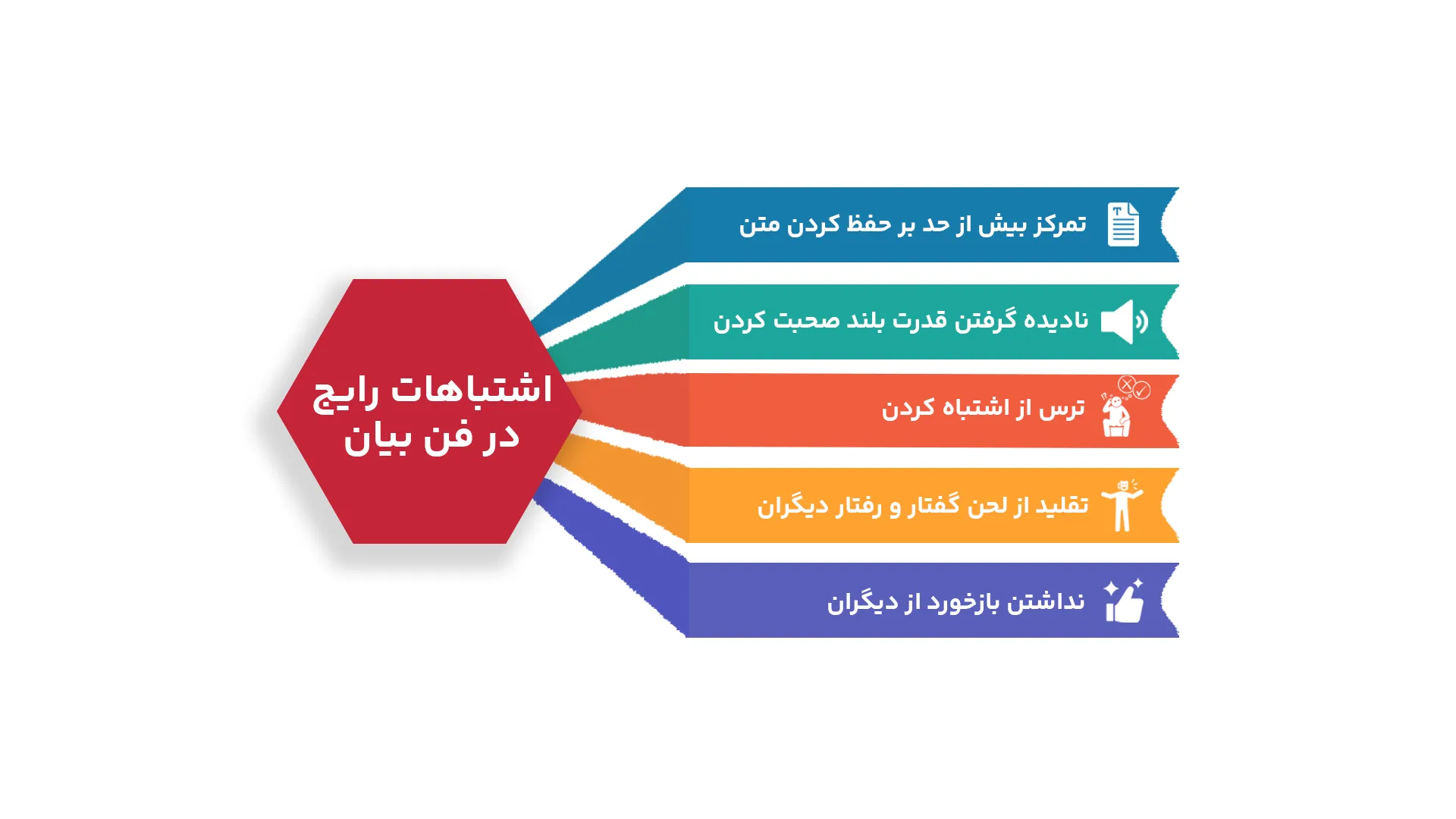 اشتباهات رایج
در فن بیان

تمرکز بیش از حد بر حفظ کردن متن

نادیده گرفتن قدرت بلند صحبت کردن

ترس از اشتباه کردن

تقلید از لحن گفتار و رفتار دیگران

نداشتن بازخورد از دیگران